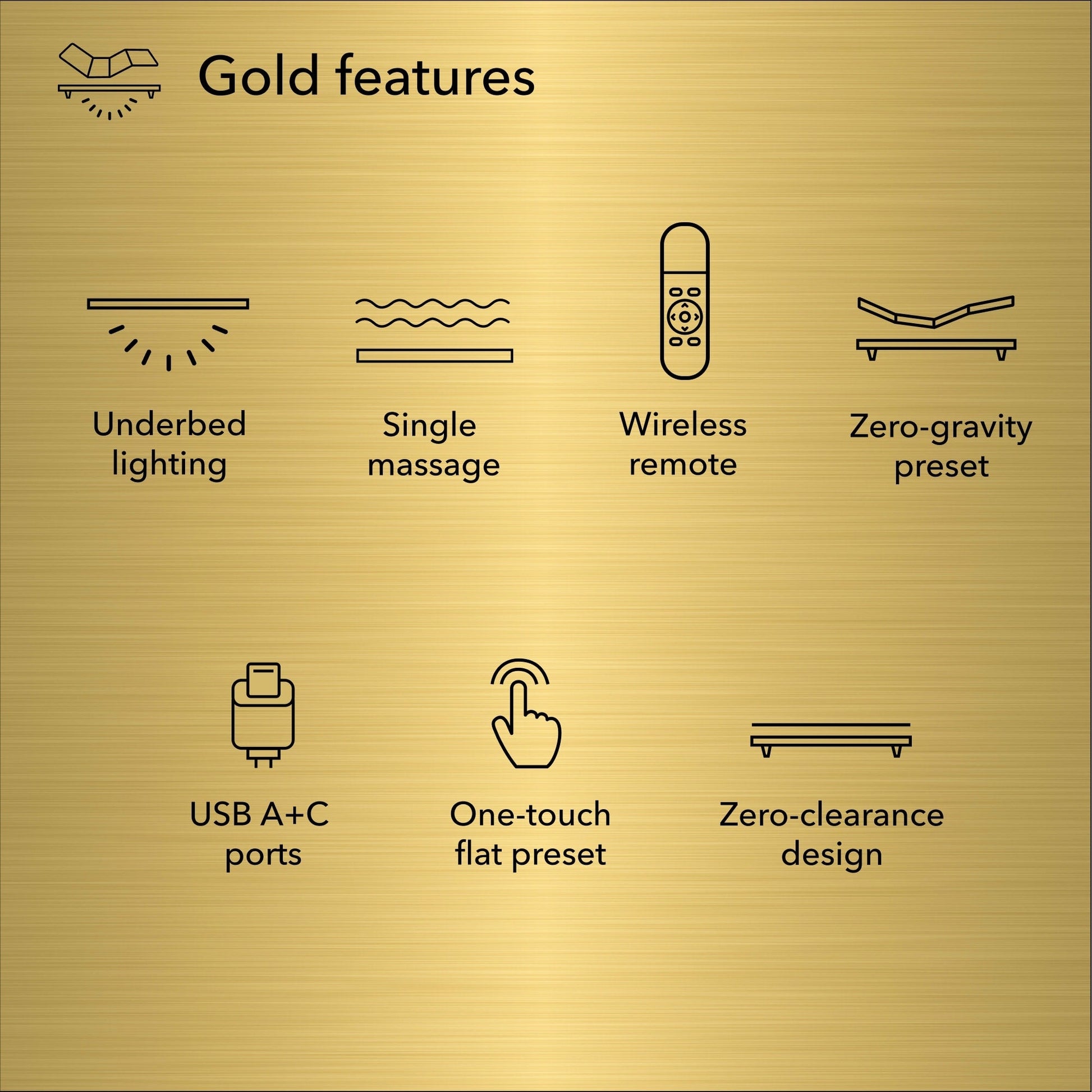 Gold features

Underbed lighting

Single massage

Wireless remote

Zero-gravity preset

USB A+C ports

One-touch flat preset

Zero-clearance design